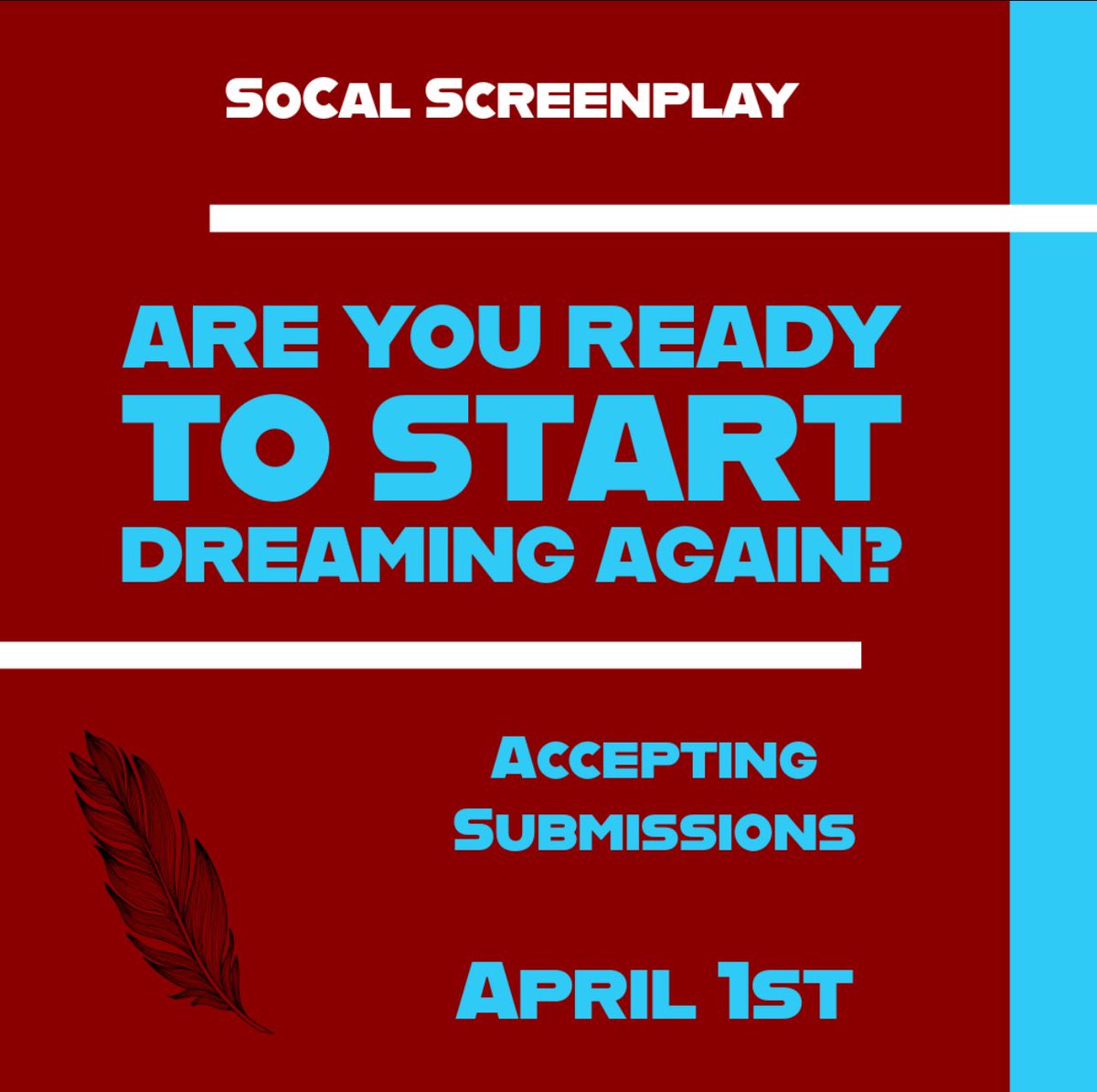 SoCal Screenplay

ARE YOU READY TO START DREAMING AGAIN?

Accepting Submissions

April 1st